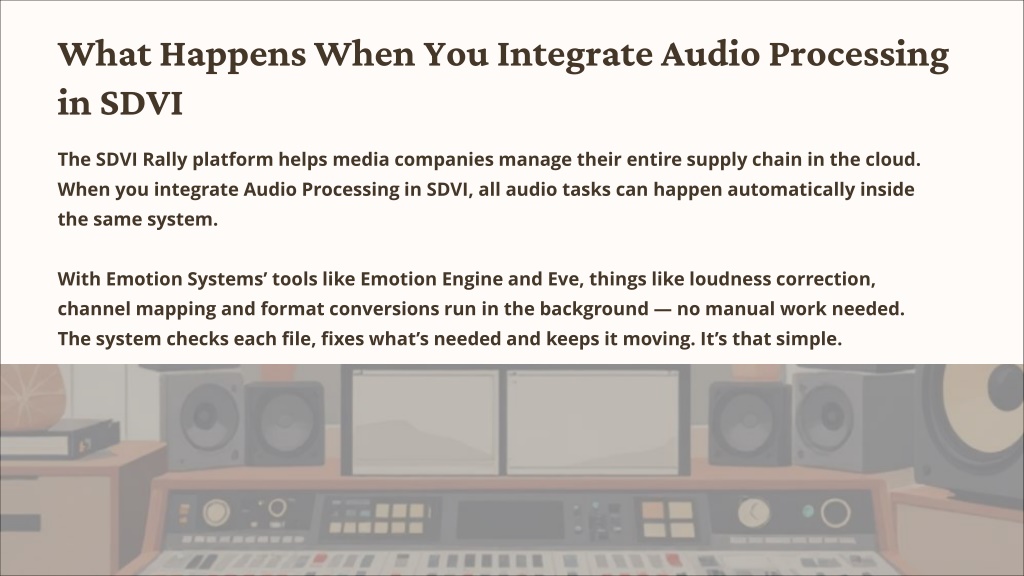 What Happens When You Integrate Audio Processing in SDVI

The SDVI Rally platform helps media companies manage their entire supply chain in the cloud. When you integrate Audio Processing in SDVI, all audio tasks can happen automatically inside the same system.

With Emotion Systems’ tools like Emotion Engine and Eve, things like loudness correction, channel mapping and format conversions run in the background — no manual work needed. The system checks each file, fixes what’s needed and keeps it moving. It’s that simple.